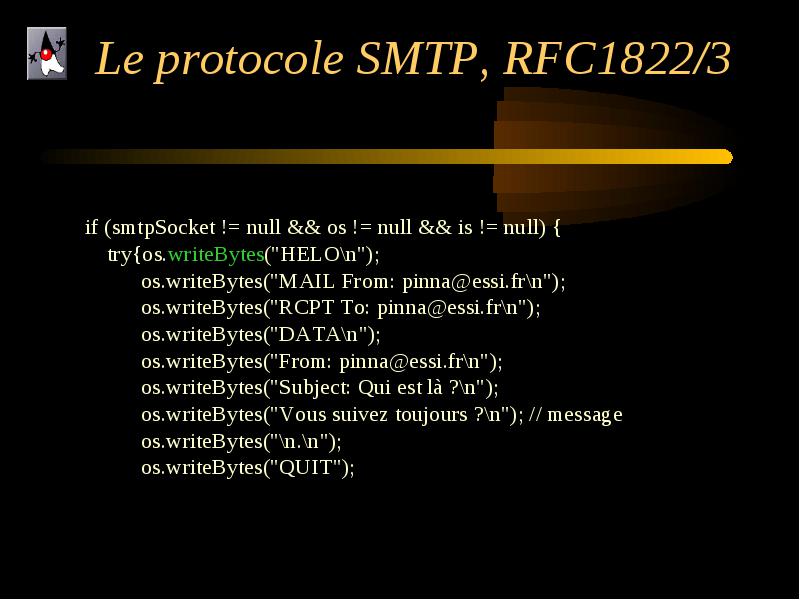 Le protocole SMTP, RFC1822/3

if (smtpSocket != null && os != null && is != null) {
try{os.writeBytes("HELO\n");
os.writeBytes("MAIL From: pinna@essi.fr\n");
os.writeBytes("RCPT To: pinna@essi.fr\n");
os.writeBytes("DATA\n");
os.writeBytes("From: pinna@essi.fr\n");
os.writeBytes("Subject: Qui est là ?\n");
os.writeBytes("Vous suivez toujours ?\n"); // message
os.writeBytes("\n.\n");
os.writeBytes("QUIT");